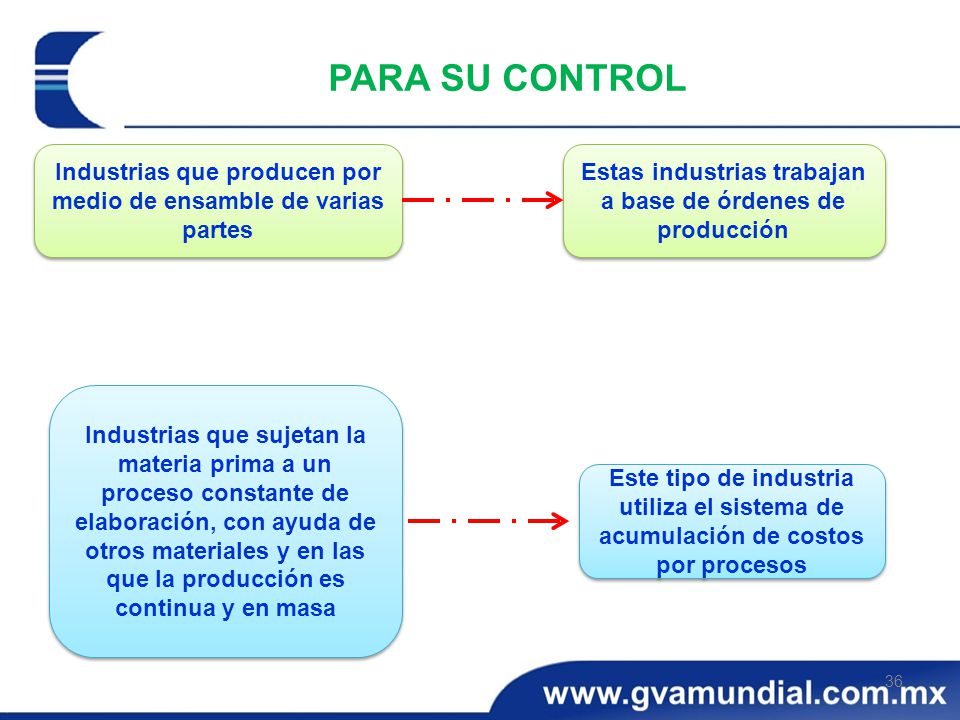 PARA SU CONTROL

Industrias que producen por medio de ensamble de varias partes

Estas industrias trabajan a base de órdenes de producción

Industrias que sujetan la materia prima a un proceso constante de elaboración, con ayuda de otros materiales y en las que la producción es continua y en masa

Este tipo de industria utiliza el sistema de acumulación de costos por procesos

36

www.gvamundial.com.mx